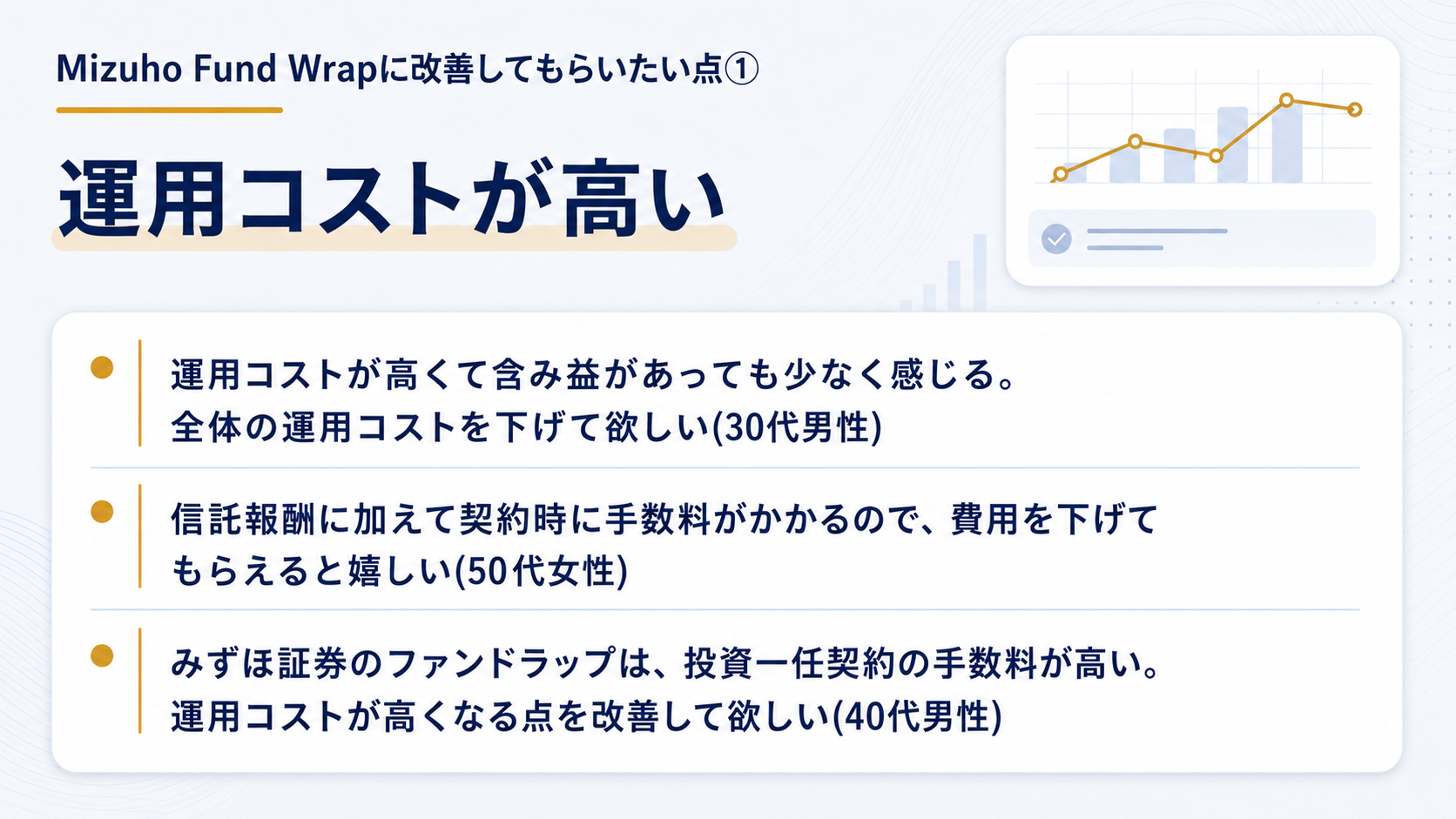 Mizuho Fund Wrapに改善してもらいたい点①

運用コストが高い

運用コストが高くて含み益があっても少なく感じる。全体の運用コストを下げて欲しい(30代男性)

信託報酬に加えて契約時に手数料がかかるので、費用を下げてもらえると嬉しい(50代女性)

みずほ証券のファンドラップは、投資一任契約の手数料が高い。運用コストが高くなる点を改善して欲しい(40代男性)